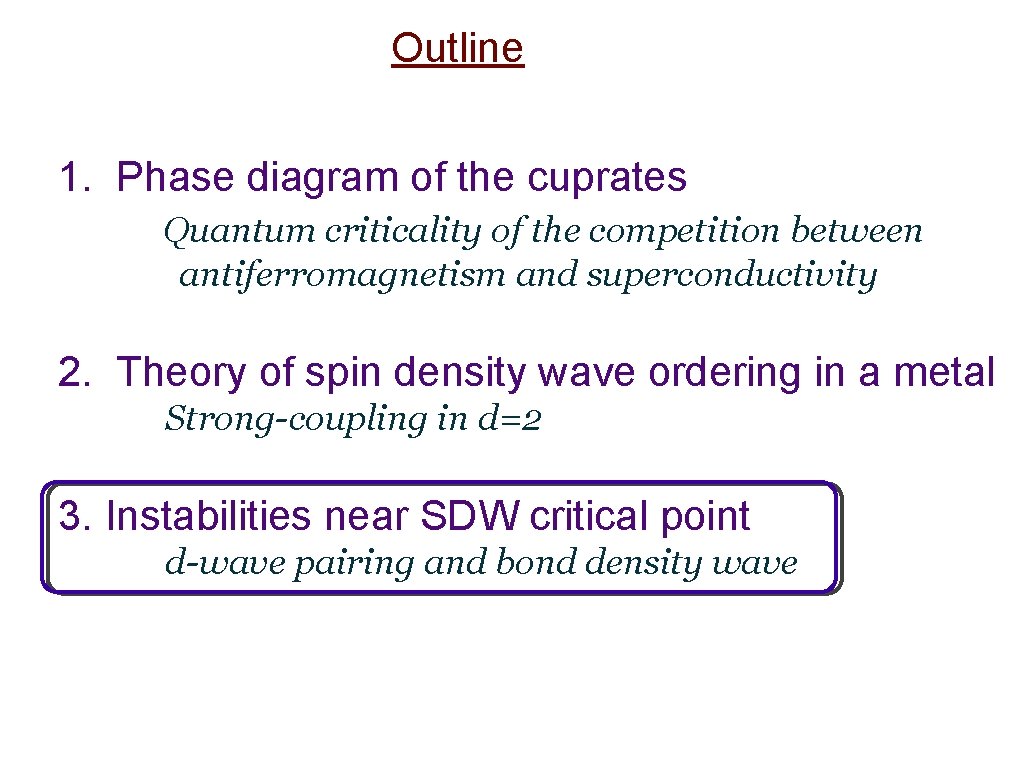 Outline

1. Phase diagram of the cuprates
Quantum criticality of the competition between antiferromagnetism and superconductivity

2. Theory of spin density wave ordering in a metal
Strong-coupling in d=2

3. Instabilities near SDW critical point
d-wave pairing and bond density wave